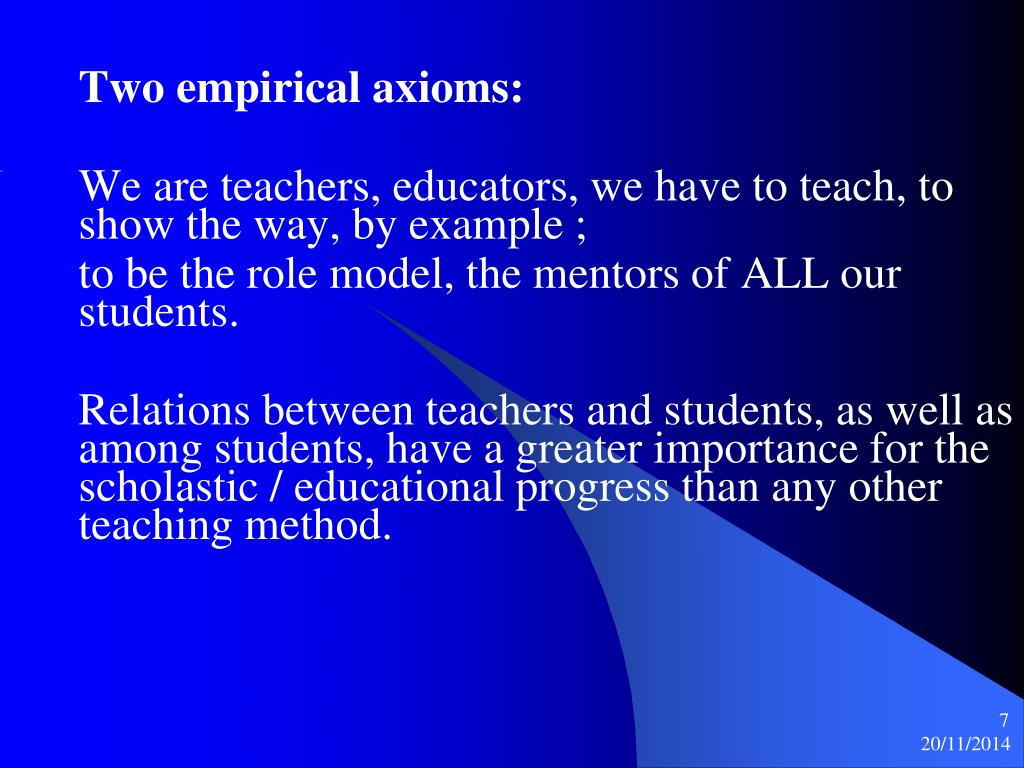 Two empirical axioms:

We are teachers, educators, we have to teach, to show the way, by example ;

to be the role model, the mentors of ALL our students.

Relations between teachers and students, as well as among students, have a greater importance for the scholastic / educational progress than any other teaching method.

7

20/11/2014